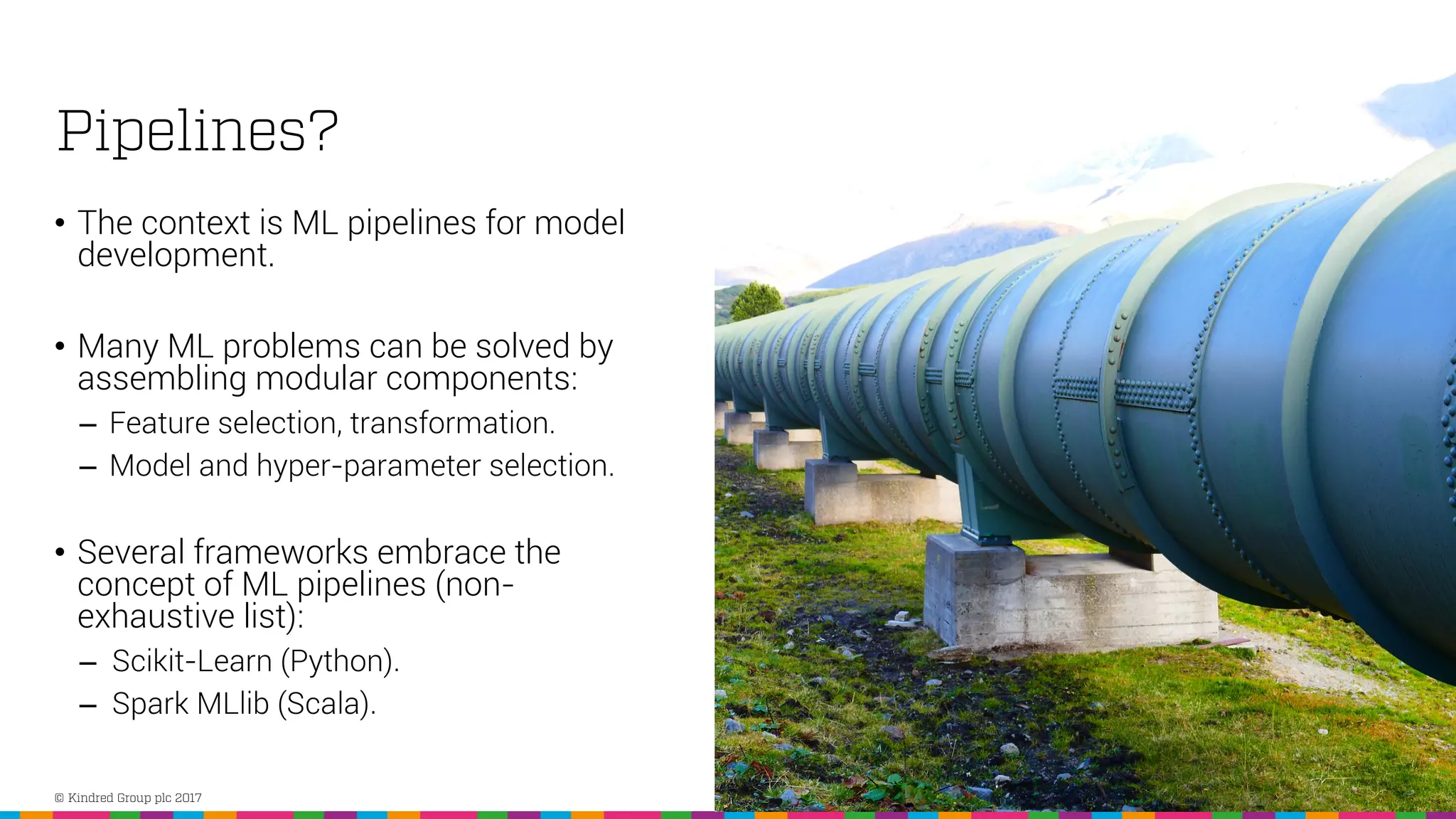 Pipelines?

• The context is ML pipelines for model development.

• Many ML problems can be solved by assembling modular components:
– Feature selection, transformation.
– Model and hyper-parameter selection.

• Several frameworks embrace the concept of ML pipelines (non-exhaustive list):
– Scikit-Learn (Python).
– Spark MLlib (Scala).

© Kindred Group plc 2017